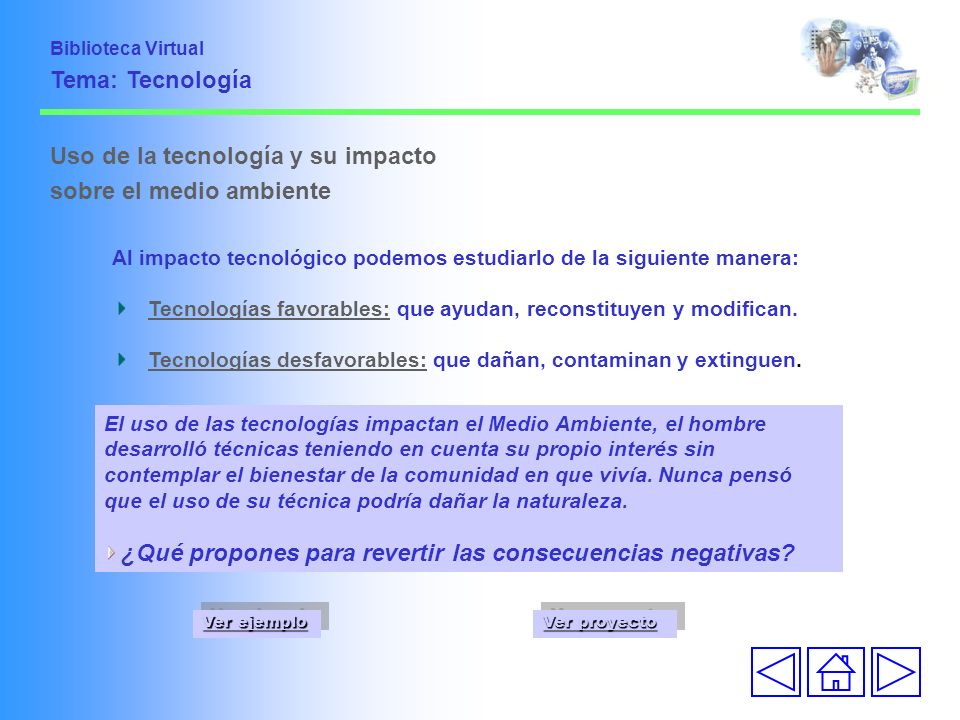 Biblioteca Virtual

Tema: Tecnología

Uso de la tecnología y su impacto sobre el medio ambiente

Al impacto tecnológico podemos estudiarlo de la siguiente manera:

Tecnologías favorables: que ayudan, reconstituyen y modifican.

Tecnologías desfavorables: que dañan, contaminan y extinguen.

El uso de las tecnologías impactan el Medio Ambiente, el hombre desarrolló técnicas teniendo en cuenta su propio interés sin contemplar el bienestar de la comunidad en que vivía. Nunca pensó que el uso de su técnica podría dañar la naturaleza.

¿Qué propones para revertir las consecuencias negativas?

Ver ejemplo

Ver proyecto